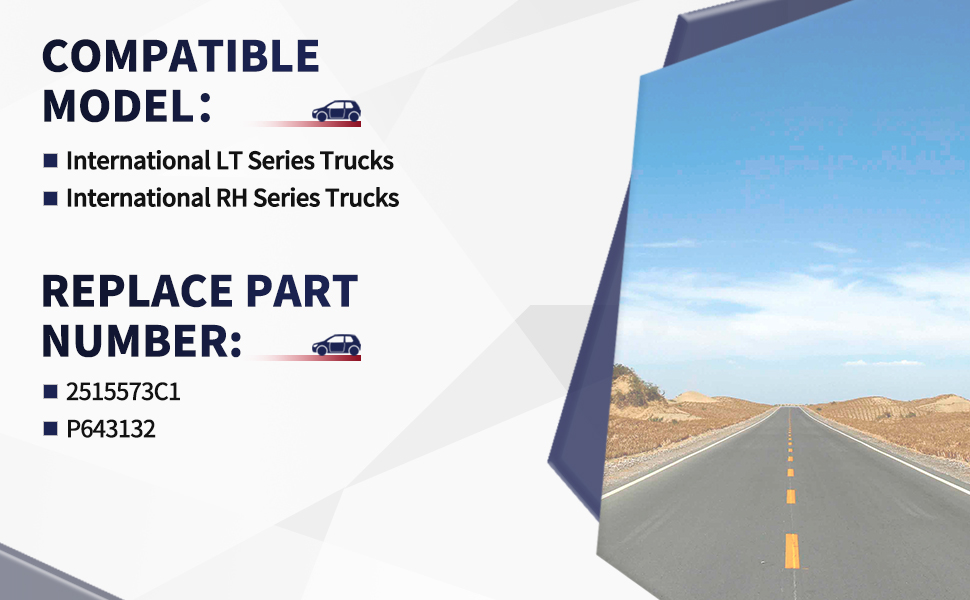 COMPATIBLE MODEL:

■ International LT Series Trucks
■ International RH Series Trucks

REPLACE PART NUMBER:

■ 2515573C1
■ P643132